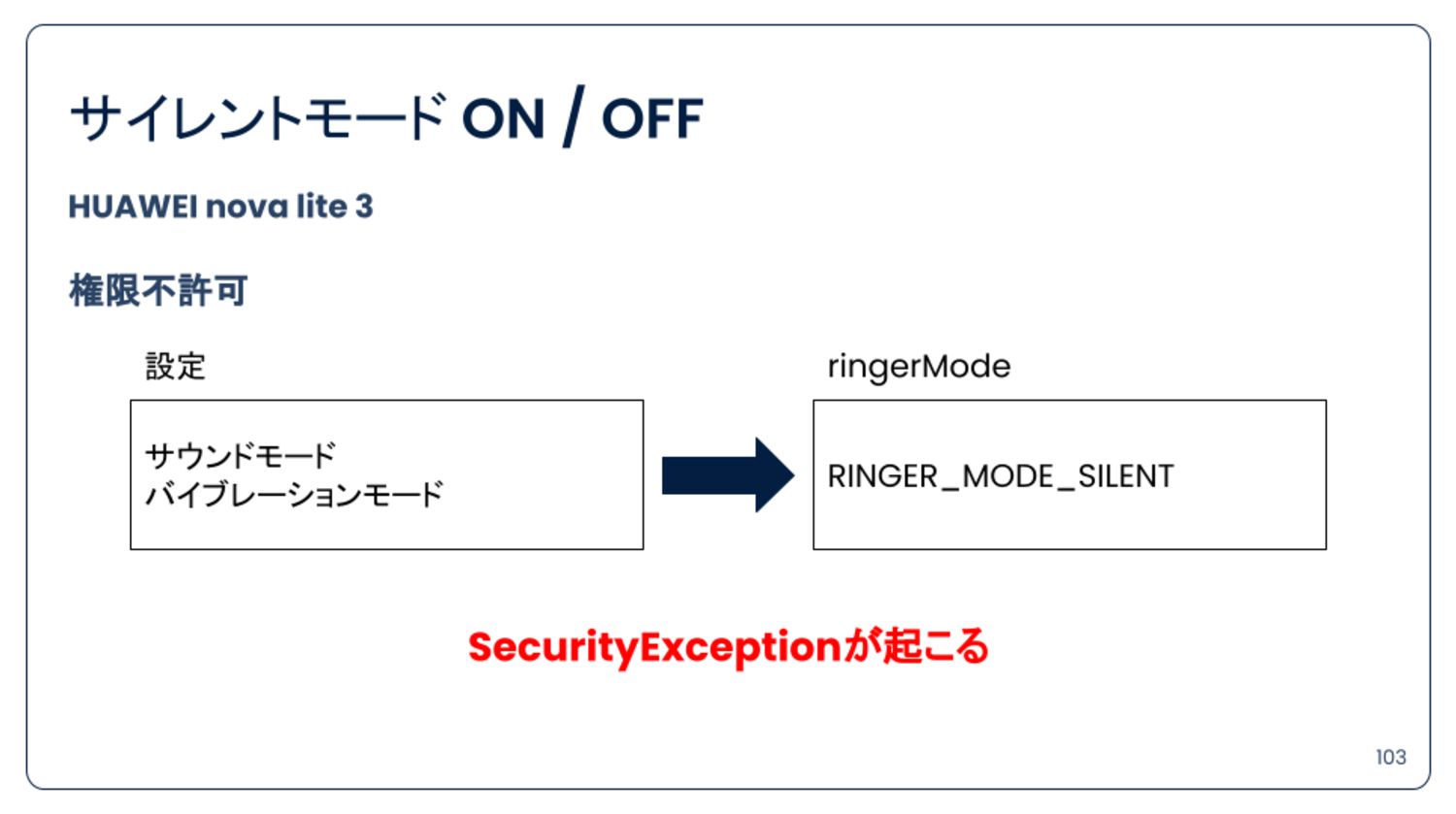 サイレントモード ON / OFF

HUAWEI nova lite 3

権限不許可

設定

サウンドモード
バイブレーションモード

ringerMode

RINGER_MODE_SILENT

SecurityExceptionが起こる

103